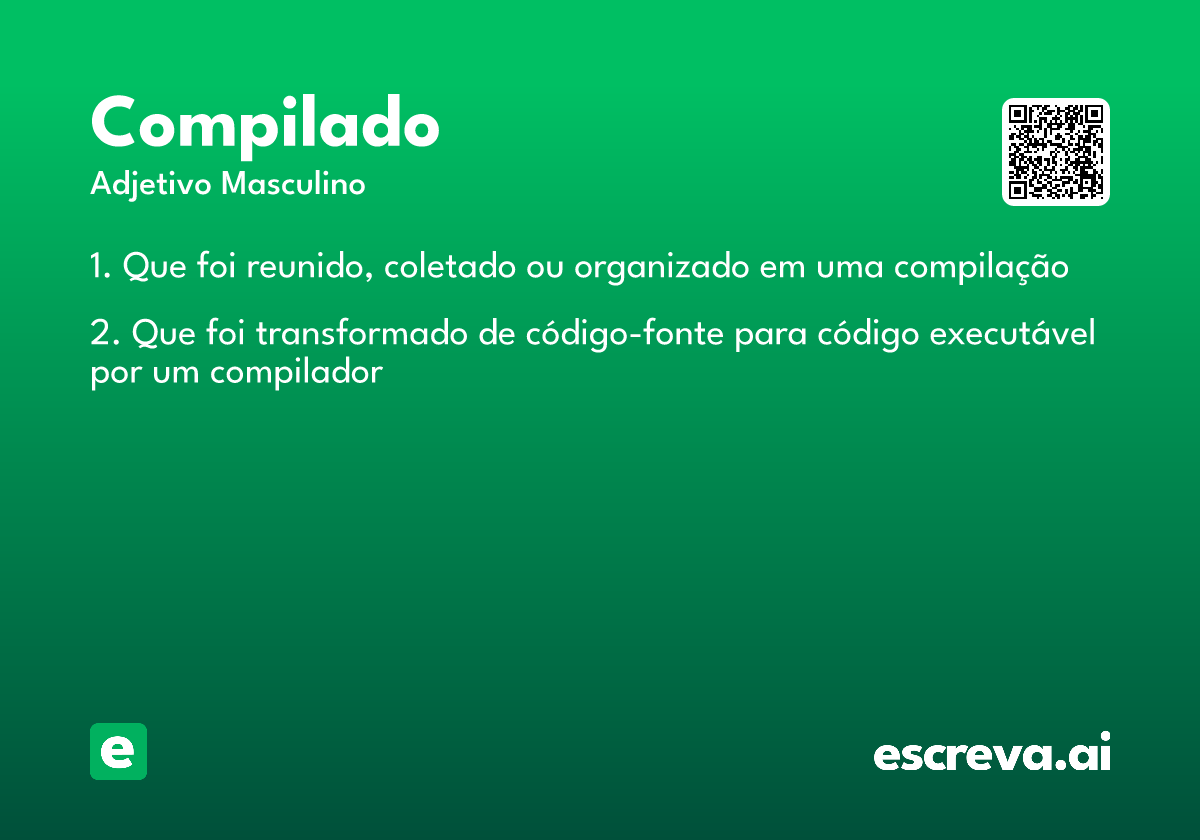 Compilado
Adjetivo Masculino

1. Que foi reunido, coletado ou organizado em uma compilação

2. Que foi transformado de código-fonte para código executável por um compilador

e

escreva.ai